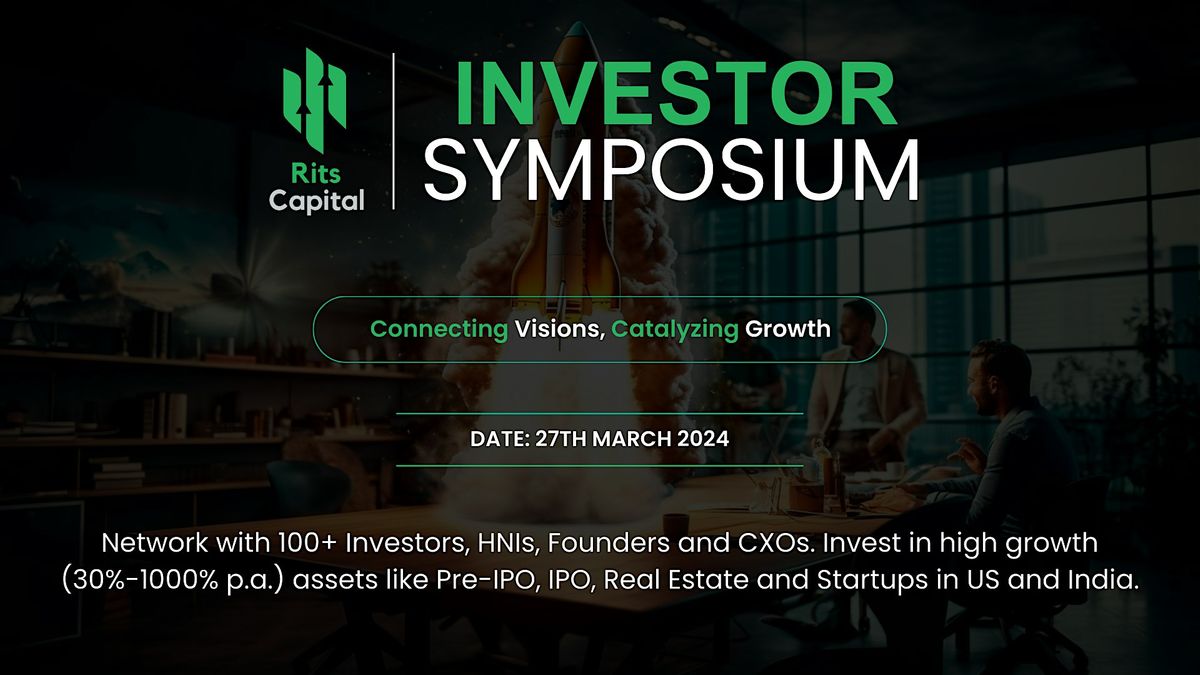 Rits Capital

INVESTOR SYMPOSIUM

Connecting Visions, Catalyzing Growth

DATE: 27TH MARCH 2024

Network with 100+ Investors, HNIs, Founders and CXOs. Invest in high growth (30%-1000% p.a.) assets like Pre-IPO, IPO, Real Estate and Startups in US and India.